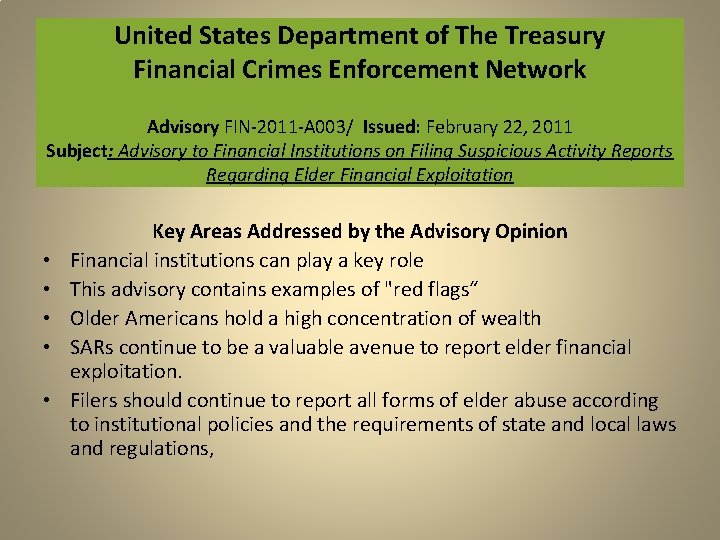 United States Department of The Treasury
Financial Crimes Enforcement Network

Advisory FIN-2011-A003/ Issued: February 22, 2011
Subject: Advisory to Financial Institutions on Filing Suspicious Activity Reports Regarding Elder Financial Exploitation

Key Areas Addressed by the Advisory Opinion
• Financial institutions can play a key role
• This advisory contains examples of "red flags”
• Older Americans hold a high concentration of wealth
• SARs continue to be a valuable avenue to report elder financial exploitation.
• Filers should continue to report all forms of elder abuse according to institutional policies and the requirements of state and local laws and regulations,